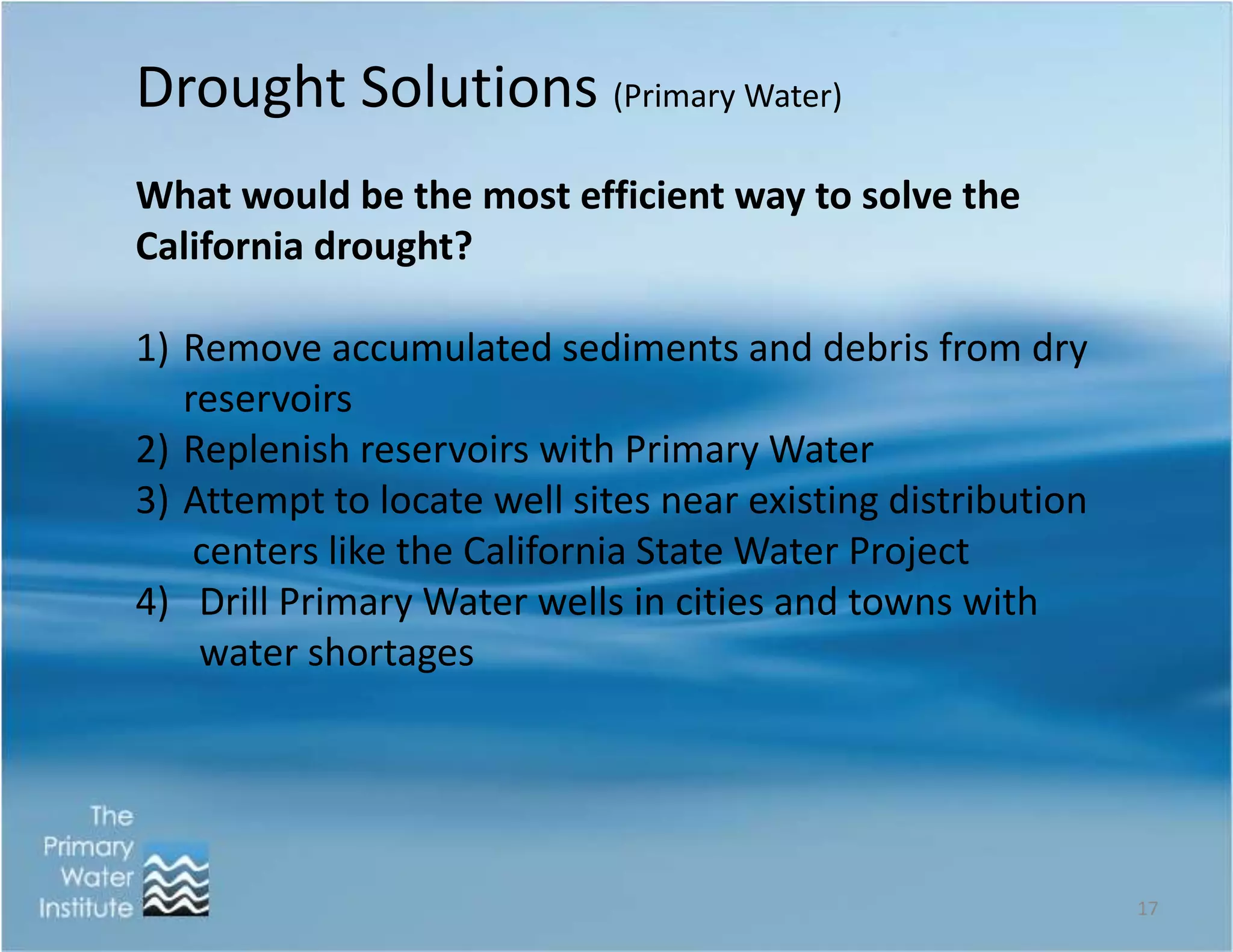 Drought Solutions (Primary Water)

What would be the most efficient way to solve the California drought?

1) Remove accumulated sediments and debris from dry reservoirs
2) Replenish reservoirs with Primary Water
3) Attempt to locate well sites near existing distribution centers like the California State Water Project
4) Drill Primary Water wells in cities and towns with water shortages

The Primary Water Institute

17